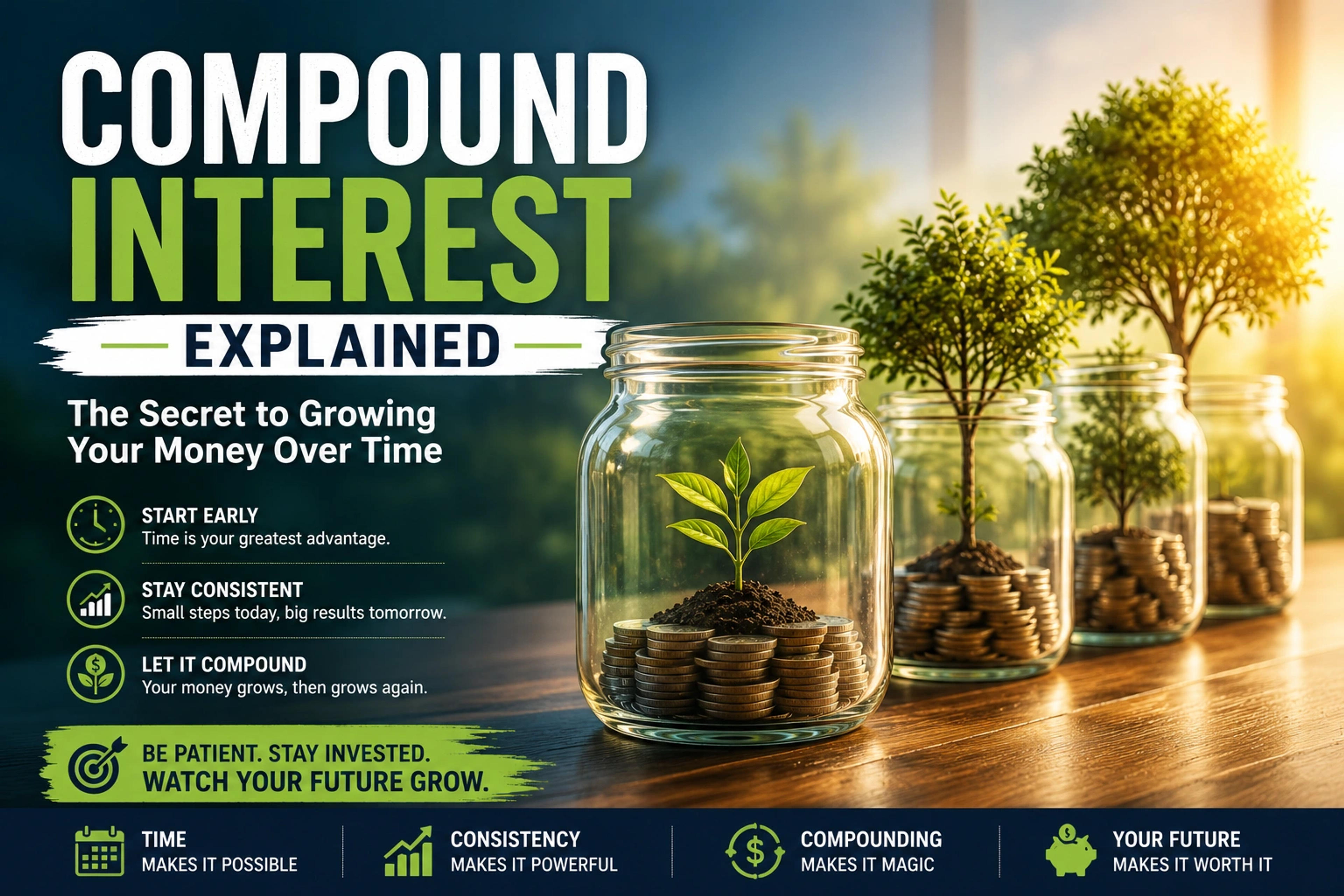 COMPOUND INTEREST

EXPLAINED

The Secret to Growing Your Money Over Time

START EARLY
Time is your greatest advantage.

STAY CONSISTENT
Small steps today, big results tomorrow.

LET IT COMPOUND
Your money grows, then grows again.

BE PATIENT. STAY INVESTED.
WATCH YOUR FUTURE GROW.

TIME
MAKES IT POSSIBLE

CONSISTENCY
MAKES IT POWERFUL

COMPOUNDING
MAKES IT MAGIC

YOUR FUTURE
MAKES IT WORTH IT